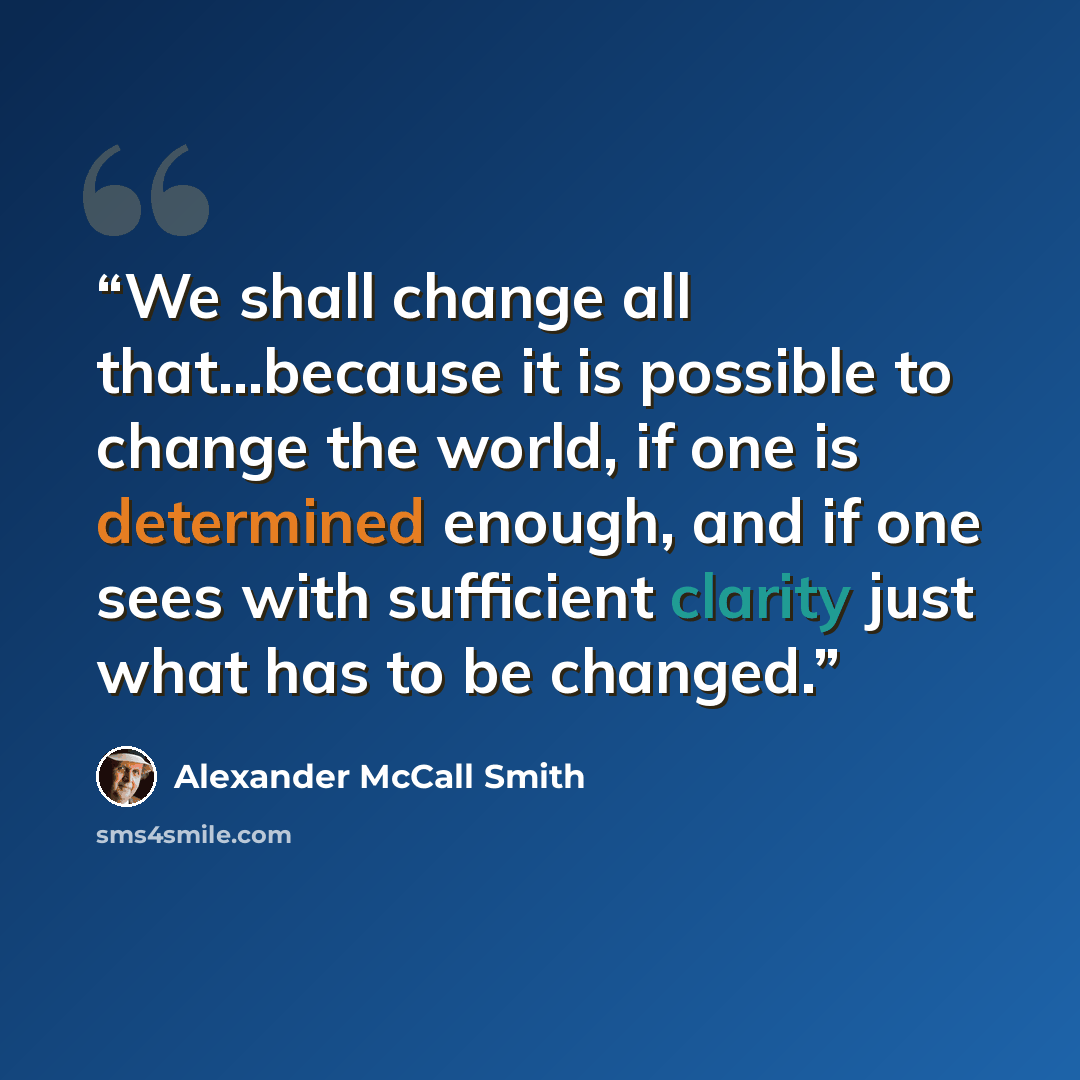 "We shall change all that...because it is possible to change the world, if one is determined enough, and if one sees with sufficient clarity just what has to be changed."

Alexander McCall Smith

sms4smile.com